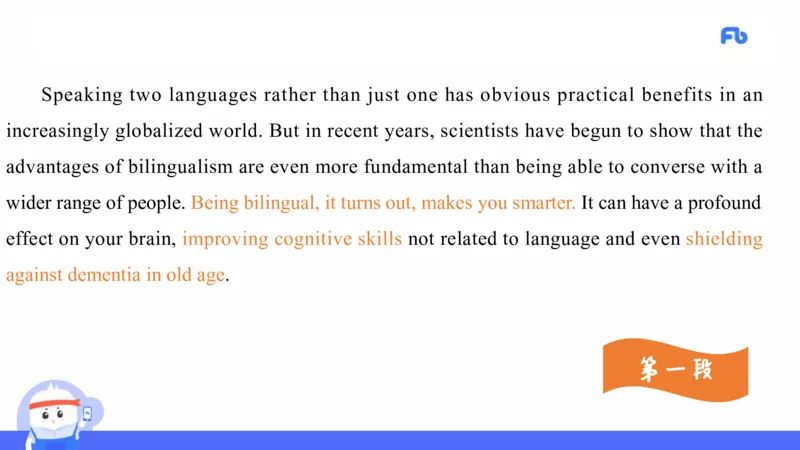 Fb

Speaking two languages rather than just one has obvious practical benefits in an increasingly globalized world. But in recent years, scientists have begun to show that the advantages of bilingualism are even more fundamental than being able to converse with a wider range of people. Being bilingual, it turns out, makes you smarter. It can have a profound effect on your brain, improving cognitive skills not related to language and even shielding against dementia in old age.

第一段